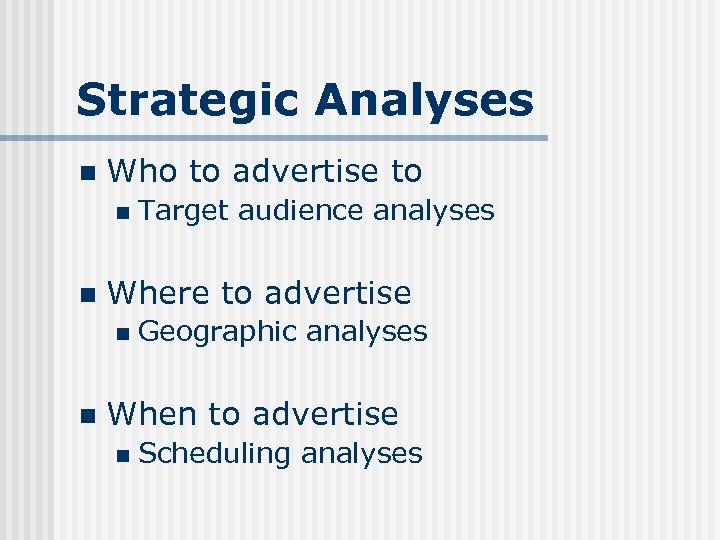 Strategic Analyses

- Who to advertise to
  - Target audience analyses

- Where to advertise
  - Geographic analyses

- When to advertise
  - Scheduling analyses